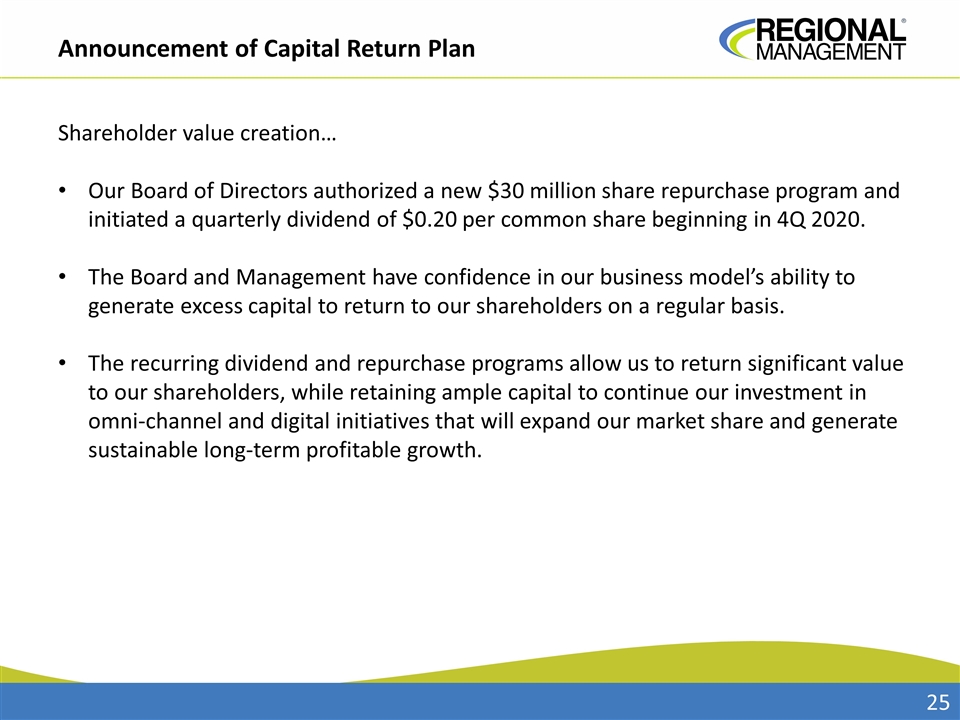 Announcement of Capital Return Plan

REGIONAL® MANAGEMENT

Shareholder value creation…

• Our Board of Directors authorized a new \$30 million share repurchase program and initiated a quarterly dividend of \$0.20 per common share beginning in 4Q 2020.

• The Board and Management have confidence in our business model's ability to generate excess capital to return to our shareholders on a regular basis.

• The recurring dividend and repurchase programs allow us to return significant value to our shareholders, while retaining ample capital to continue our investment in omni-channel and digital initiatives that will expand our market share and generate sustainable long-term profitable growth.

25